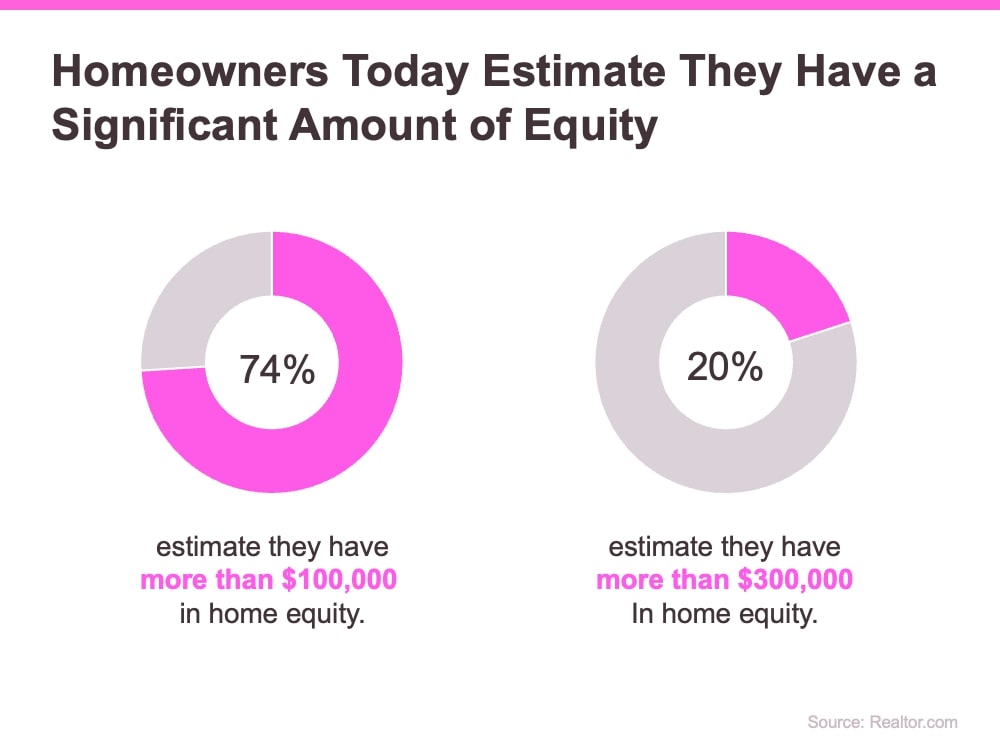 Homeowners Today Estimate They Have a Significant Amount of Equity

74%

estimate they have more than \$100,000 in home equity.

20%

estimate they have more than \$300,000 In home equity.

Source: Realtor.com